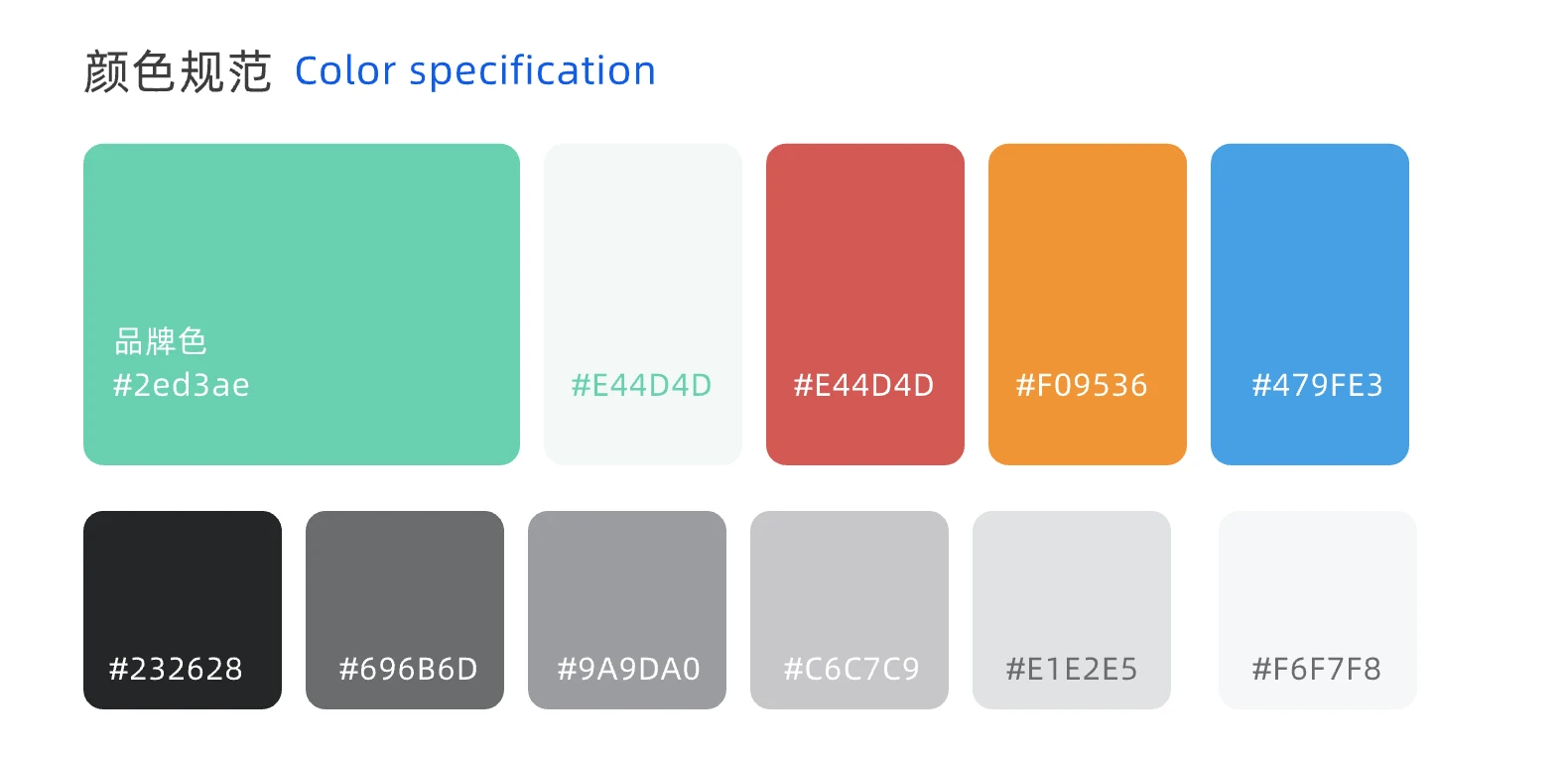 颜色规范 Color specification

品牌色
#2ed3ae

#E44D4D

#E44D4D

#F09536

#479FE3

#232628

#696B6D

#9A9DA0

#C6C7C9

#E1E2E5

#F6F7F8